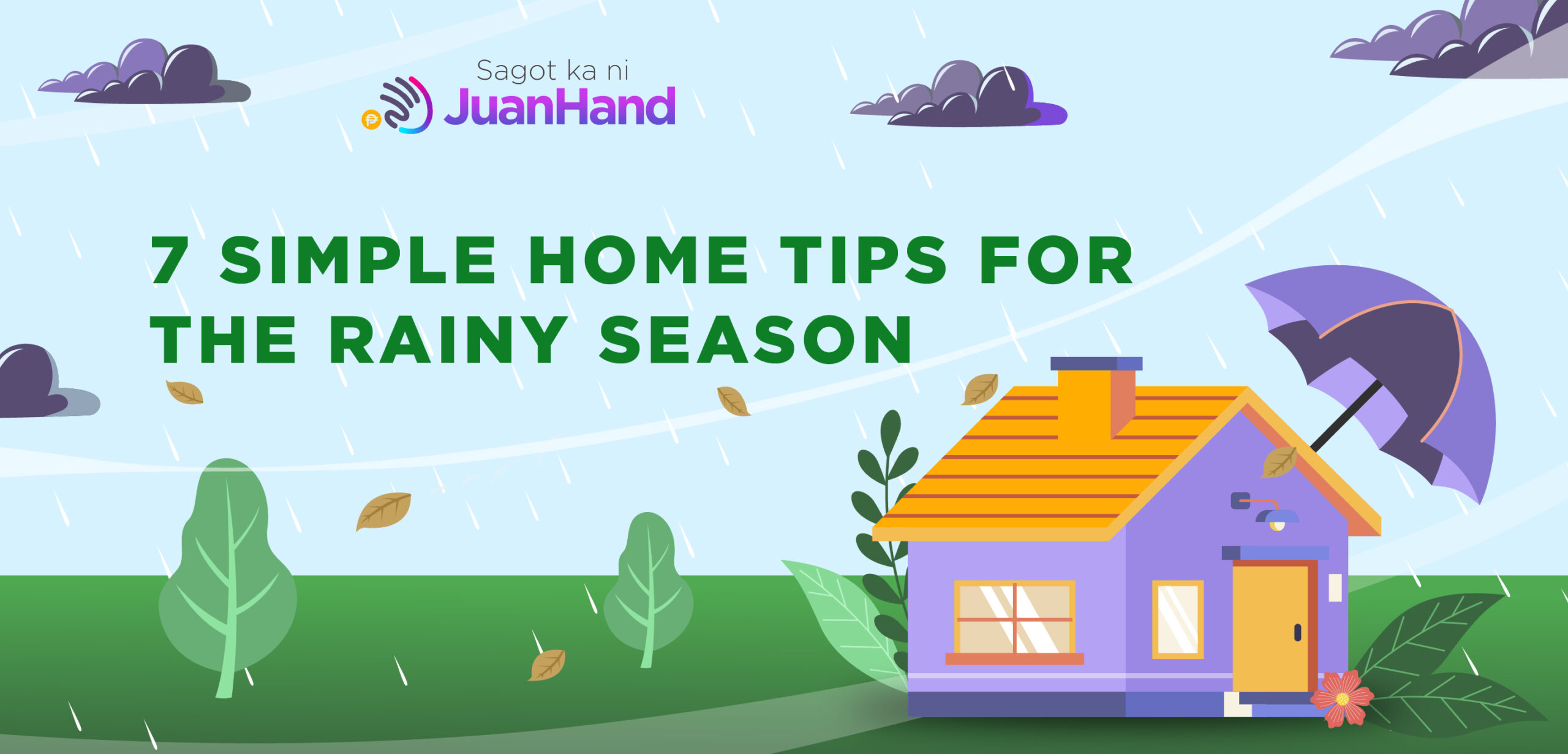 Sagot ka ni
JuanHand

7 SIMPLE HOME TIPS FOR THE RAINY SEASON